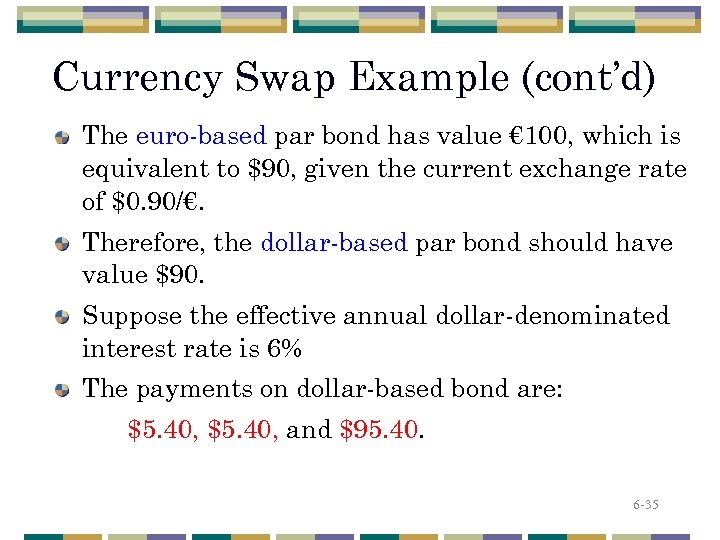 Currency Swap Example (cont'd)

The euro-based par bond has value €100, which is equivalent to \$90, given the current exchange rate of \$0.90/€.

Therefore, the dollar-based par bond should have value \$90.

Suppose the effective annual dollar-denominated interest rate is 6%

The payments on dollar-based bond are:

\$5.40, \$5.40, and \$95.40.

6-35